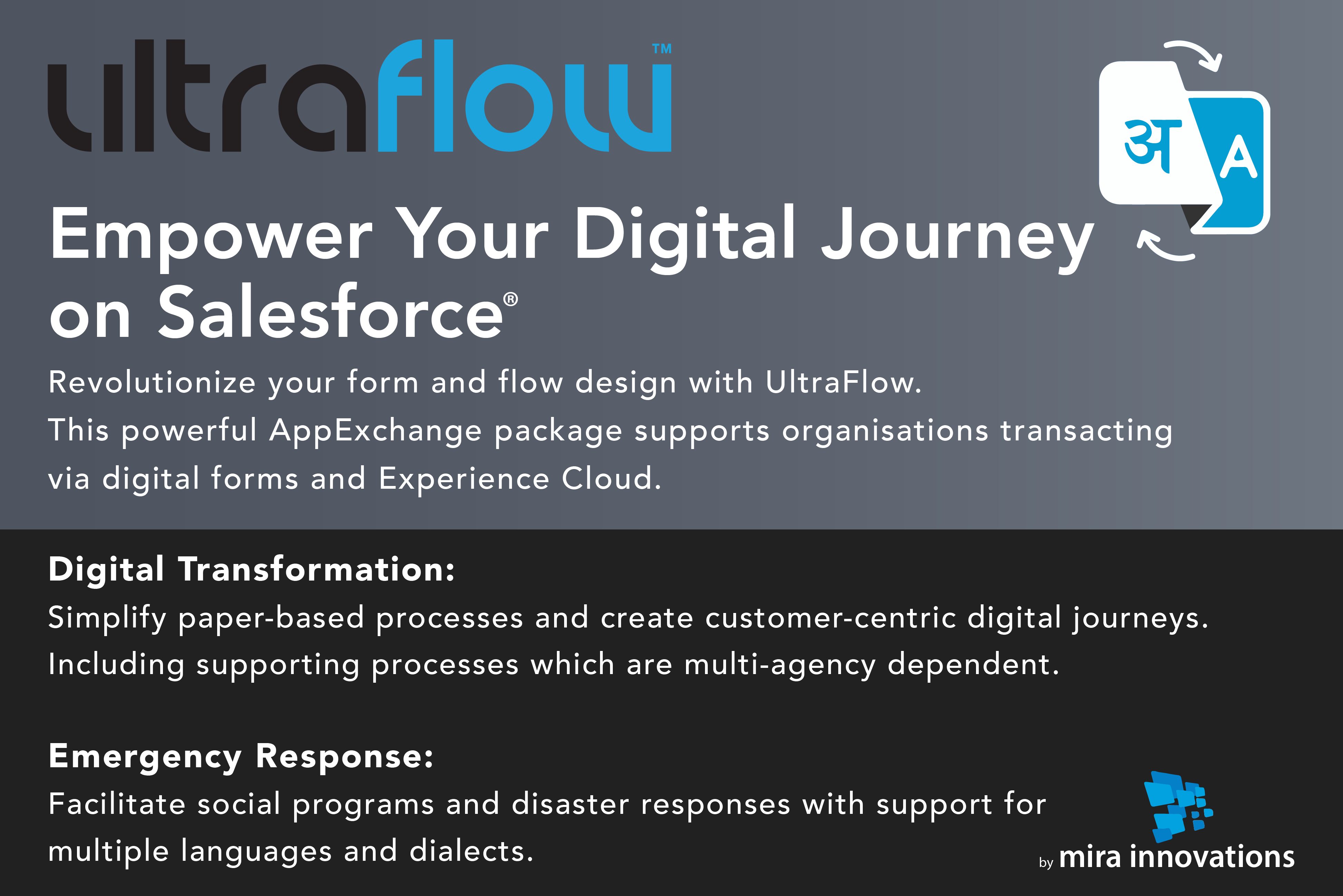 ultraflow™

अ A

Empower Your Digital Journey on Salesforce®

Revolutionize your form and flow design with UltraFlow.
This powerful AppExchange package supports organisations transacting via digital forms and Experience Cloud.

Digital Transformation:
Simplify paper-based processes and create customer-centric digital journeys. Including supporting processes which are multi-agency dependent.

Emergency Response:
Facilitate social programs and disaster responses with support for multiple languages and dialects.

by mira innovations